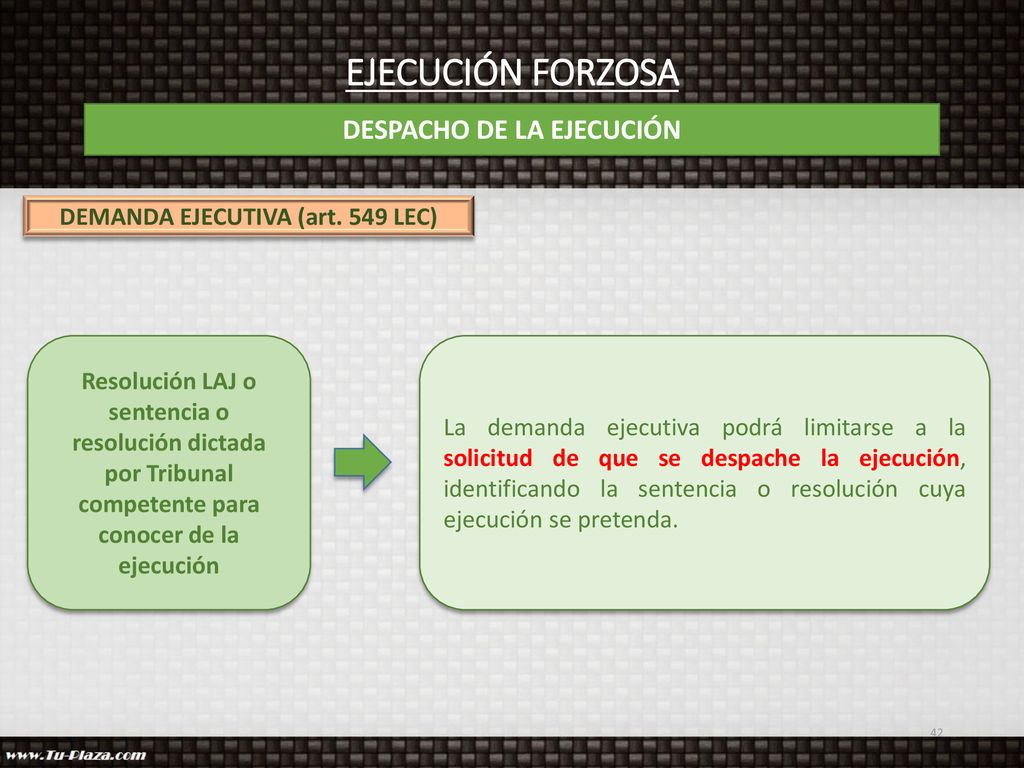 EJECUCIÓN FORZOSA

DESPACHO DE LA EJECUCIÓN

DEMANDA EJECUTIVA (art. 549 LEC)

Resolución LAJ o sentencia o resolución dictada por Tribunal competente para conocer de la ejecución

La demanda ejecutiva podrá limitarse a la solicitud de que se despache la ejecución, identificando la sentencia o resolución cuya ejecución se pretenda.

42

www.Tu-Plaza.com